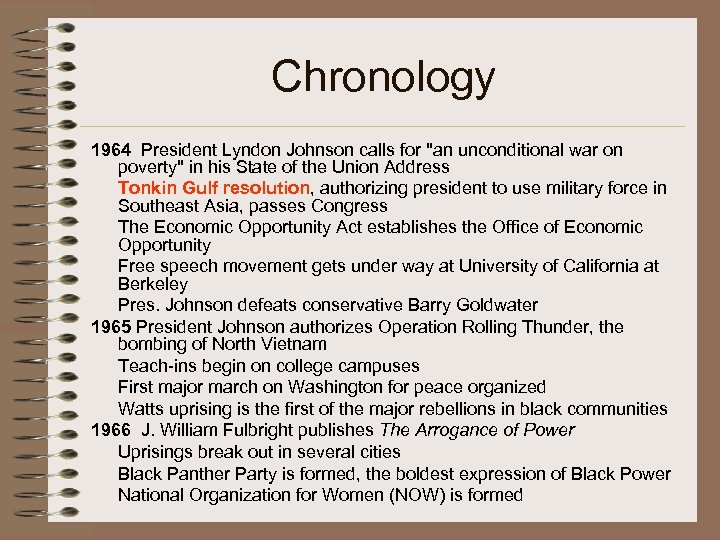 Chronology

1964 President Lyndon Johnson calls for "an unconditional war on poverty" in his State of the Union Address

Tonkin Gulf resolution, authorizing president to use military force in Southeast Asia, passes Congress

The Economic Opportunity Act establishes the Office of Economic Opportunity

Free speech movement gets under way at University of California at Berkeley

Pres. Johnson defeats conservative Barry Goldwater

1965 President Johnson authorizes Operation Rolling Thunder, the bombing of North Vietnam

Teach-ins begin on college campuses

First major march on Washington for peace organized

Watts uprising is the first of the major rebellions in black communities

1966 J. William Fulbright publishes The Arrogance of Power

Uprisings break out in several cities

Black Panther Party is formed, the boldest expression of Black Power

National Organization for Women (NOW) is formed